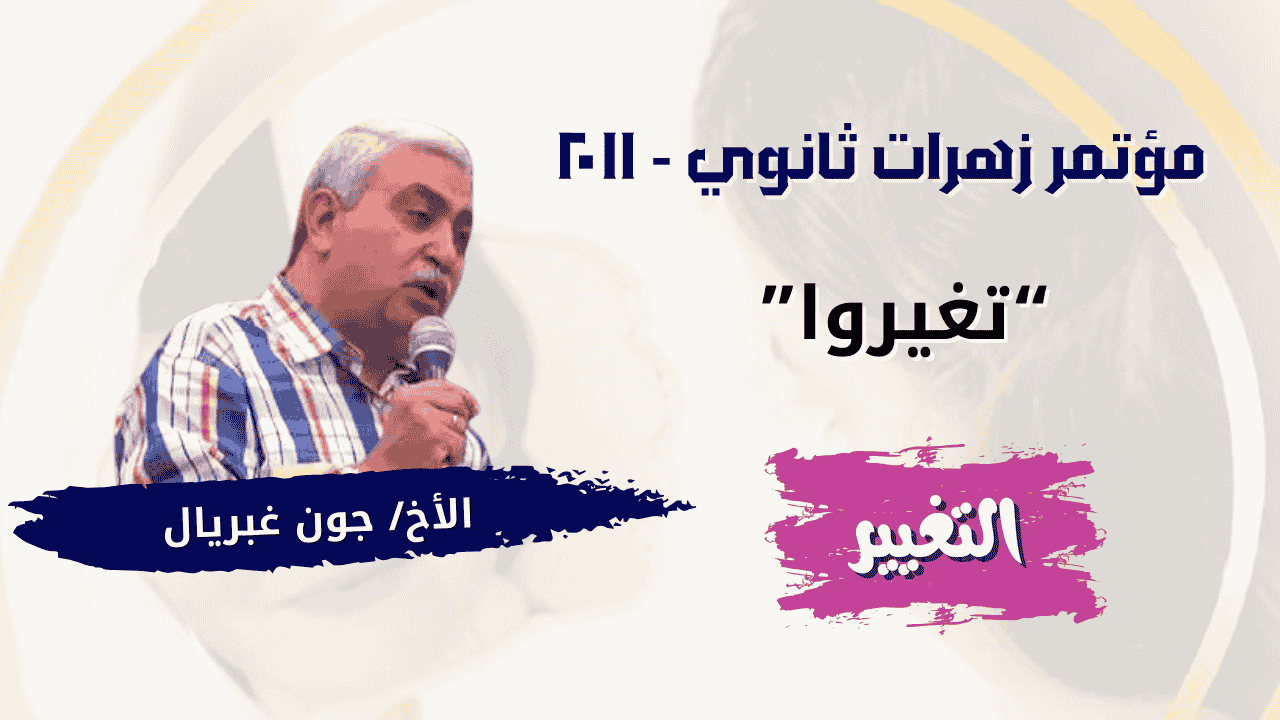 مؤتمر زهرات ثانوي - ٢٠١١

"تغيروا"

التغيير

الأخ/ جون غبريال